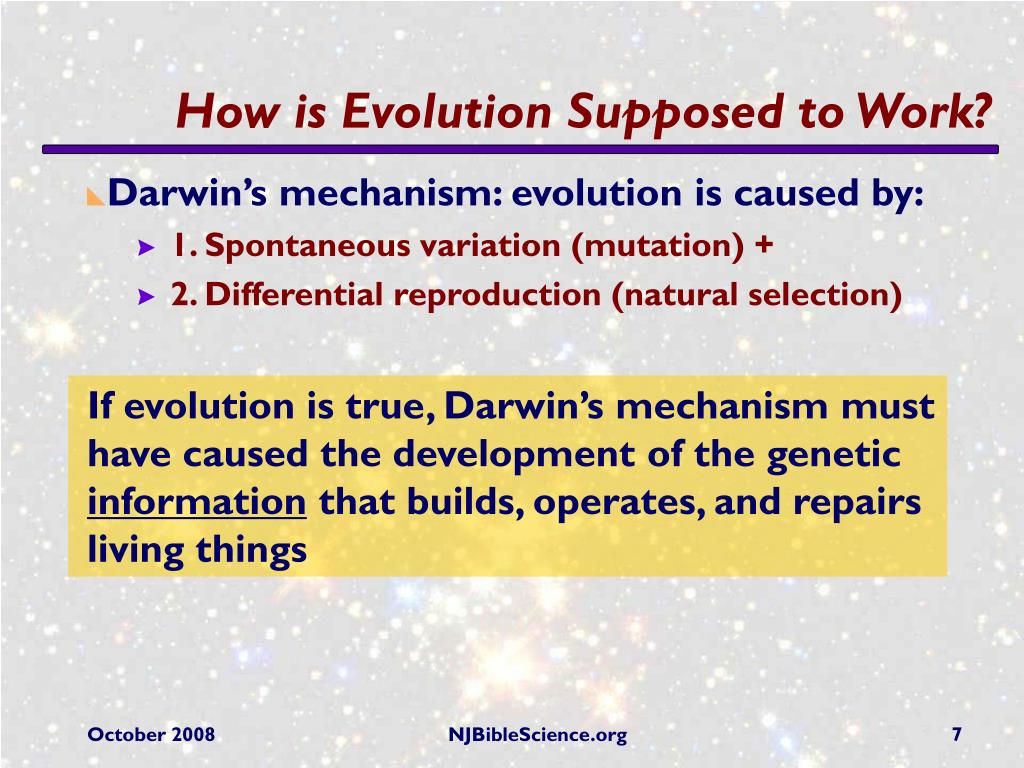 How is Evolution Supposed to Work?

Darwin's mechanism: evolution is caused by:

1. Spontaneous variation (mutation) +

2. Differential reproduction (natural selection)

If evolution is true, Darwin's mechanism must have caused the development of the genetic information that builds, operates, and repairs living things

October 2008

NJBibleScience.org

7